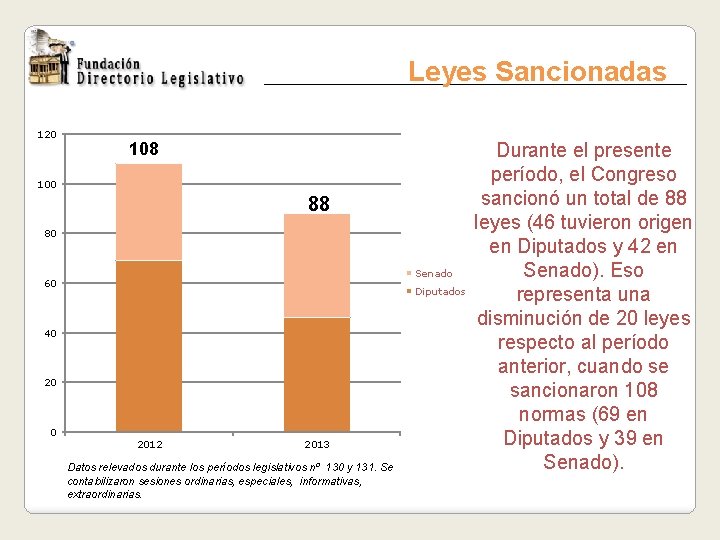 Fundación
Directorio Legislativo

Leyes Sancionadas

120
100
80
60
40
20
0

108
88

Senado
Diputados

2012
2013

Datos relevados durante los períodos legislativos nº 130 y 131. Se contabilizaron sesiones ordinarias, especiales, informativas, extraordinarias.

Durante el presente período, el Congreso sancionó un total de 88 leyes (46 tuvieron origen en Diputados y 42 en Senado). Eso representa una disminución de 20 leyes respecto al período anterior, cuando se sancionaron 108 normas (69 en Diputados y 39 en Senado).